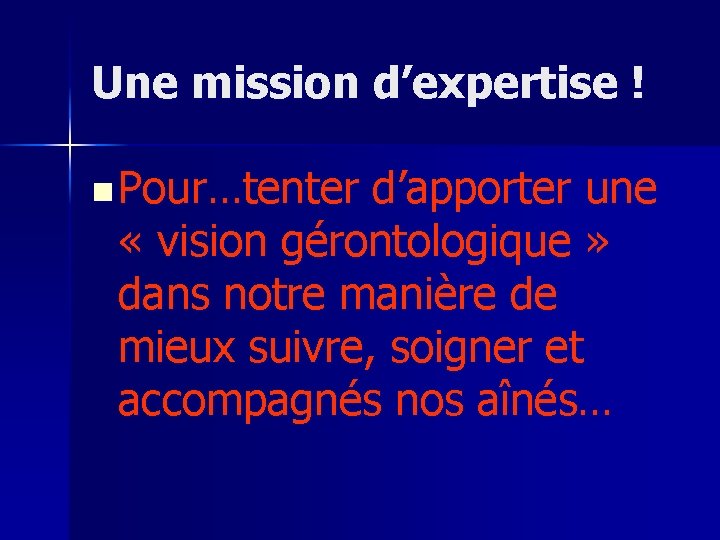 Une mission d’expertise !

Pour…tenter d’apporter une « vision gérontologique » dans notre manière de mieux suivre, soigner et accompagnés nos aînés…